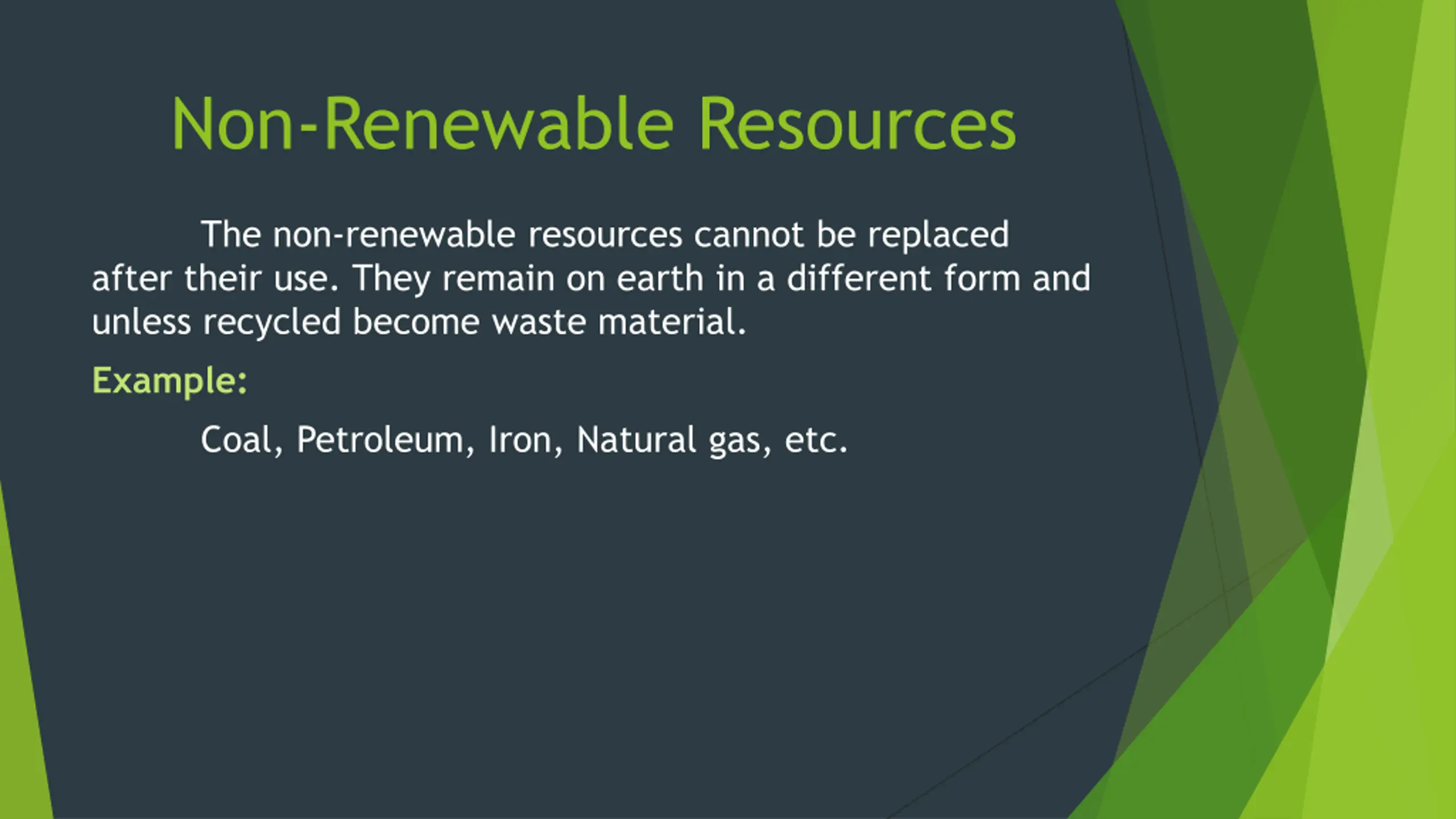 Non-Renewable Resources

The non-renewable resources cannot be replaced after their use. They remain on earth in a different form and unless recycled become waste material.

Example:

Coal, Petroleum, Iron, Natural gas, etc.